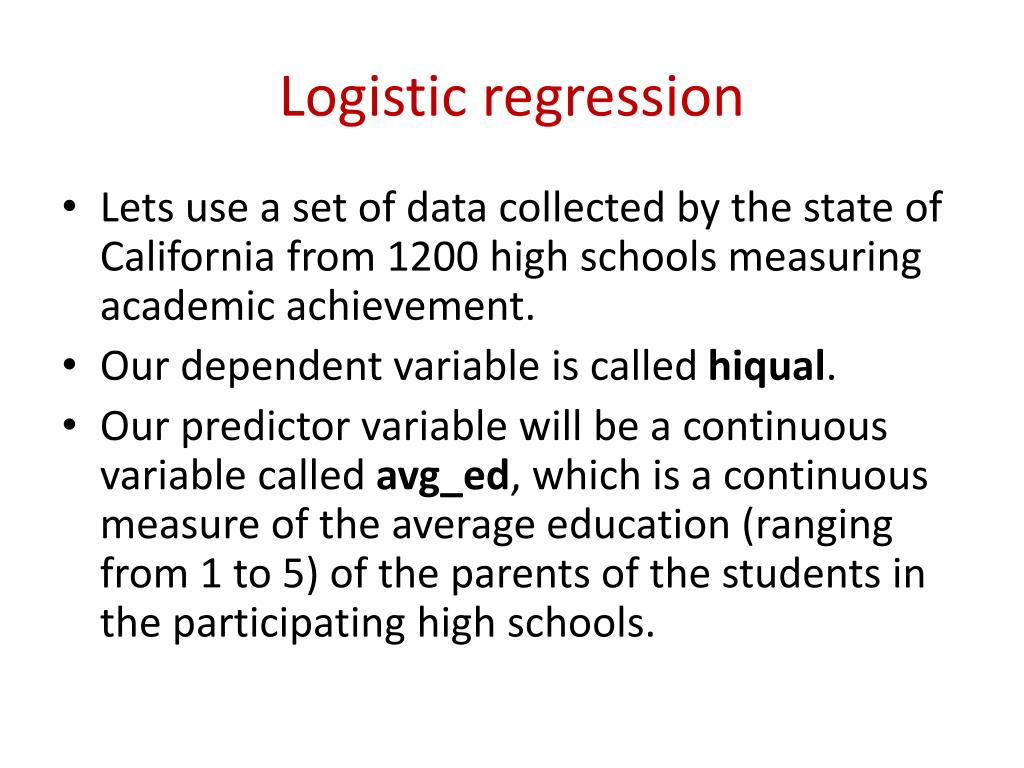 Logistic regression

• Lets use a set of data collected by the state of California from 1200 high schools measuring academic achievement.
• Our dependent variable is called **hiqual**.
• Our predictor variable will be a continuous variable called **avg_ed**, which is a continuous measure of the average education (ranging from 1 to 5) of the parents of the students in the participating high schools.